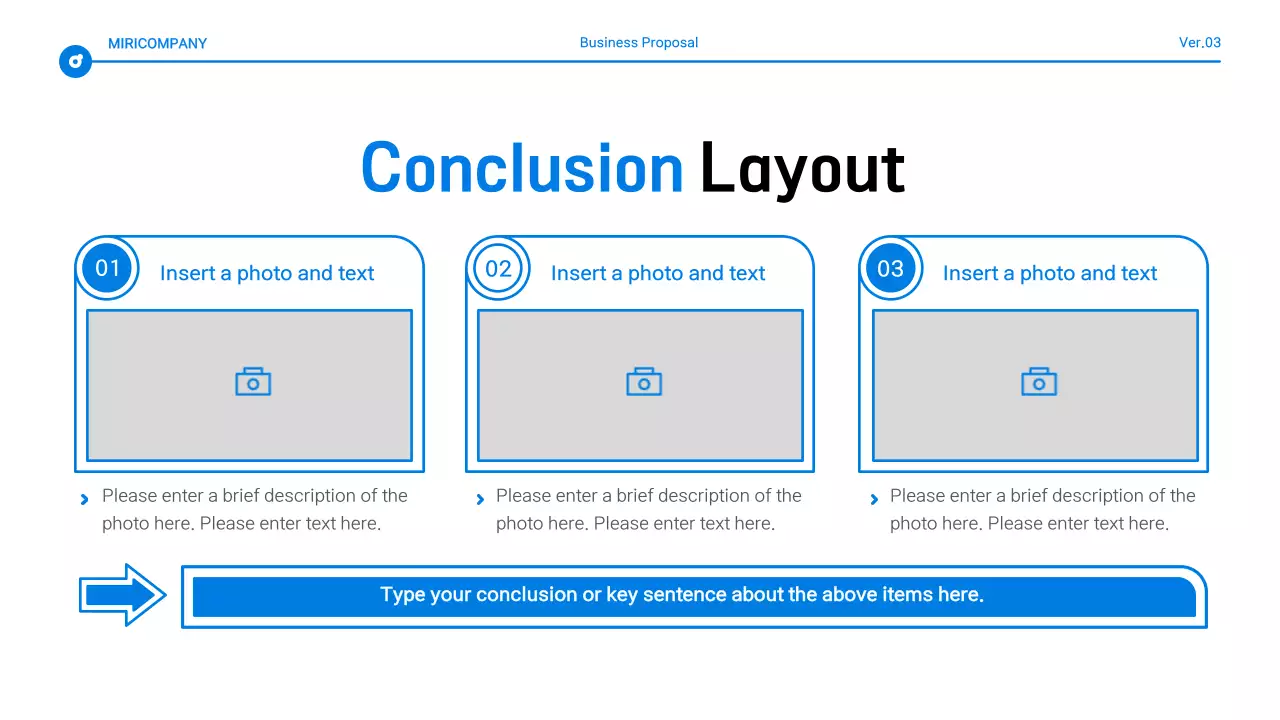 MIRICOMPANY

Business Proposal

Ver.03

Conclusion Layout

01 Insert a photo and text

Please enter a brief description of the photo here. Please enter text here.

02 Insert a photo and text

Please enter a brief description of the photo here. Please enter text here.

03 Insert a photo and text

Please enter a brief description of the photo here. Please enter text here.

Type your conclusion or key sentence about the above items here.